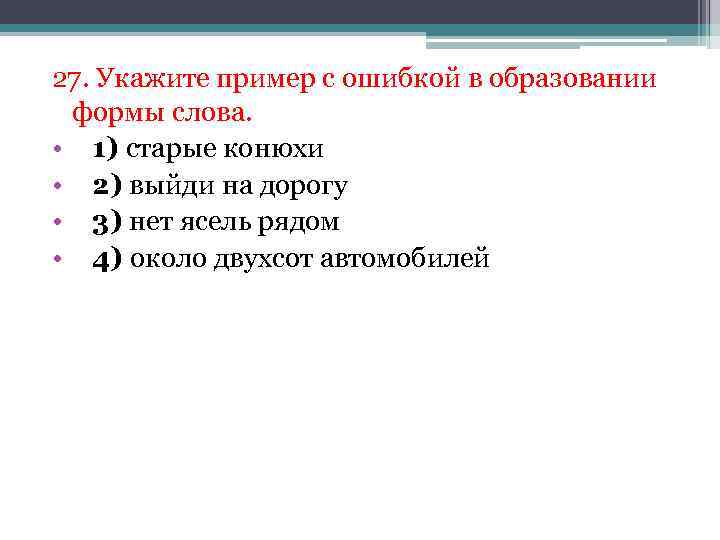 27. Укажите пример с ошибкой в образовании формы слова.

• 1) старые конюхи
• 2) выйди на дорогу
• 3) нет ясель рядом
• 4) около двухсот автомобилей